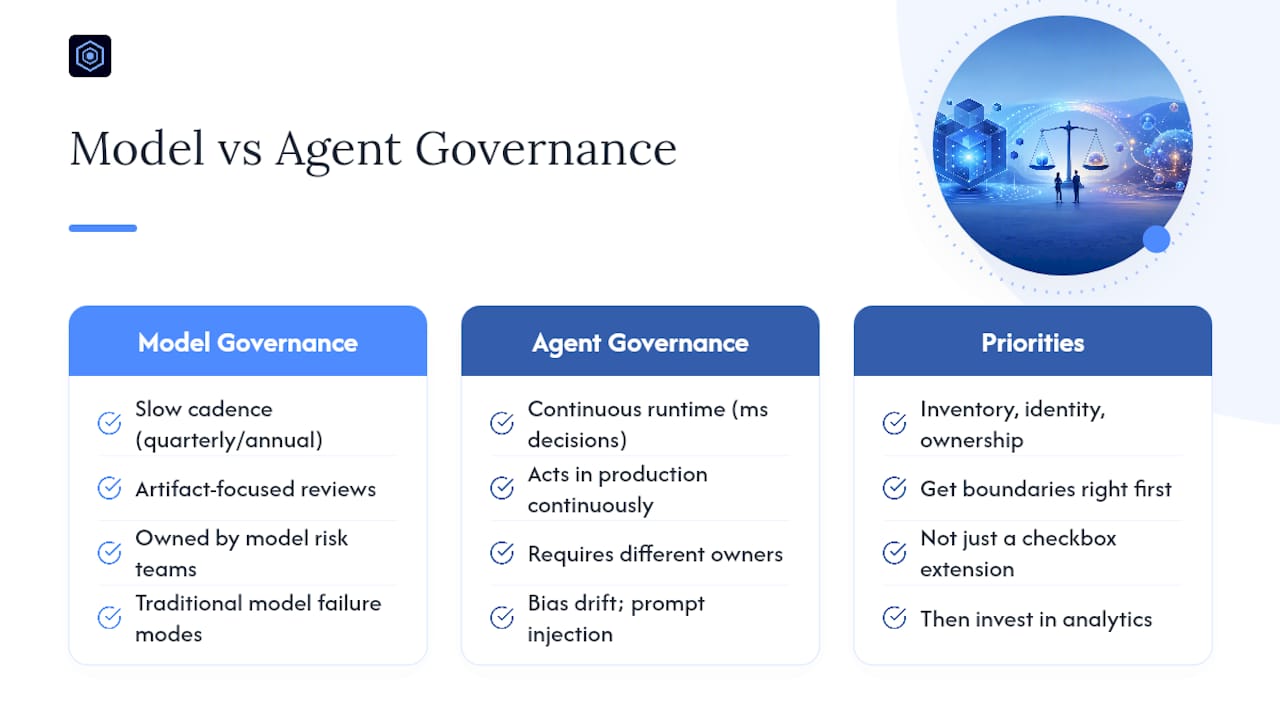 Model vs Agent Governance

Model Governance

Slow cadence (quarterly/annual)

Artifact-focused reviews

Owned by model risk teams

Traditional model failure modes

Agent Governance

Continuous runtime (ms decisions)

Acts in production continuously

Requires different owners

Bias drift; prompt injection

Priorities

Inventory, identity, ownership

Get boundaries right first

Not just a checkbox extension

Then invest in analytics